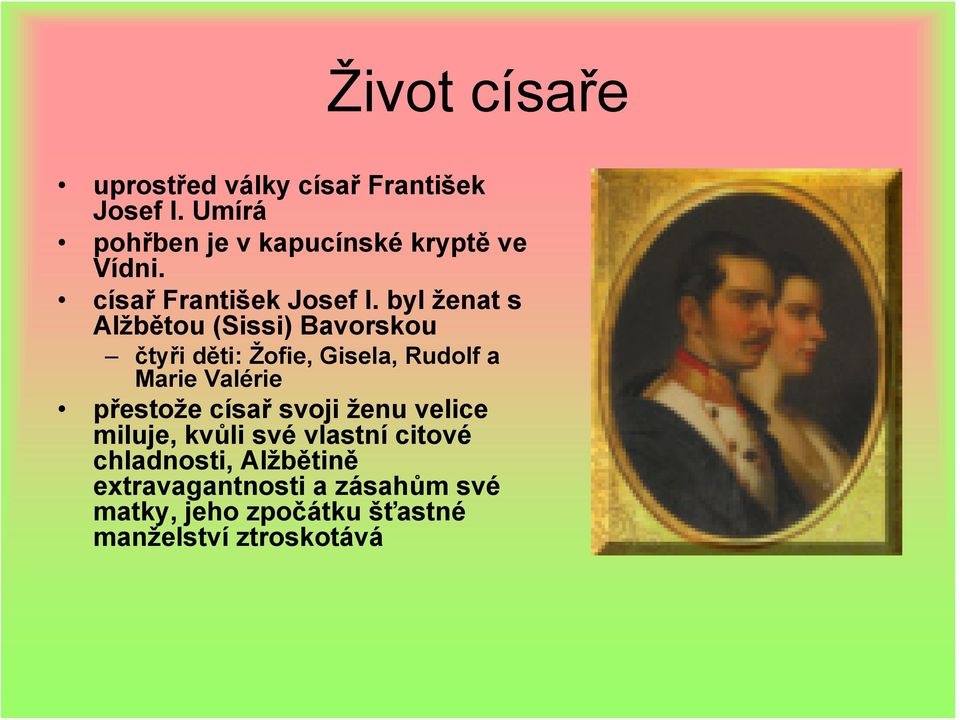 Život císaře

• uprostřed války císař František Josef I. Umírá
• pohřben je v kapucínské kryptě ve Vídni.
• císař František Josef I. byl ženat s Alžbětou (Sissi) Bavorskou
– čtyři děti: Žofie, Gisela, Rudolf a Marie Valérie
• přestože císař svoji ženu velice miluje, kvůli své vlastní citové chladnosti, Alžbětině extravagantnosti a zásahům své matky, jeho zpočátku šťastné manželství ztroskotává